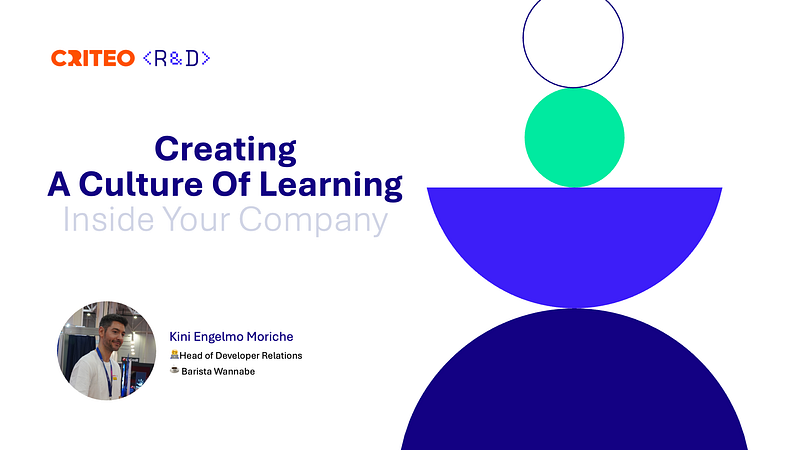 CRITEO <R&D>

Creating
A Culture Of Learning
Inside Your Company

Kini Engelmo Moriche
🧑‍💻Head of Developer Relations
☕ Barista Wannabe